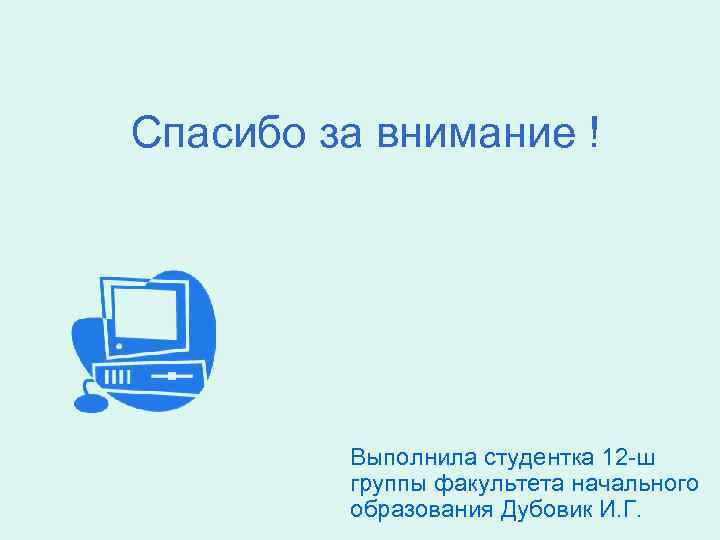 Спасибо за внимание !

Выполнила студентка 12-ш группы факультета начального образования Дубовик И.Г.